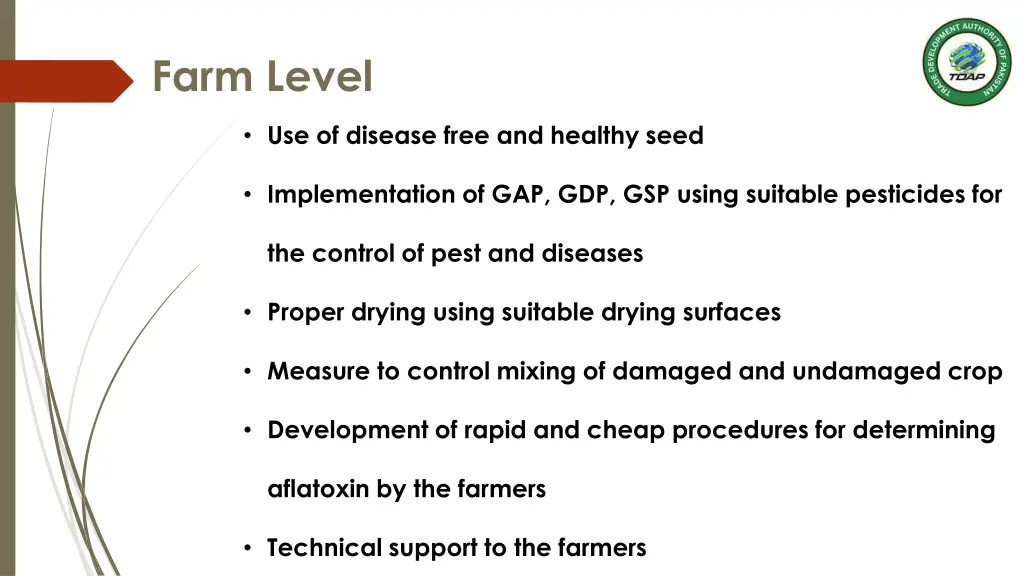 Farm Level

TRADE DEVELOPMENT AUTHORITY OF PAKISTAN
TDAP

• Use of disease free and healthy seed

• Implementation of GAP, GDP, GSP using suitable pesticides for the control of pest and diseases

• Proper drying using suitable drying surfaces

• Measure to control mixing of damaged and undamaged crop

• Development of rapid and cheap procedures for determining aflatoxin by the farmers

• Technical support to the farmers